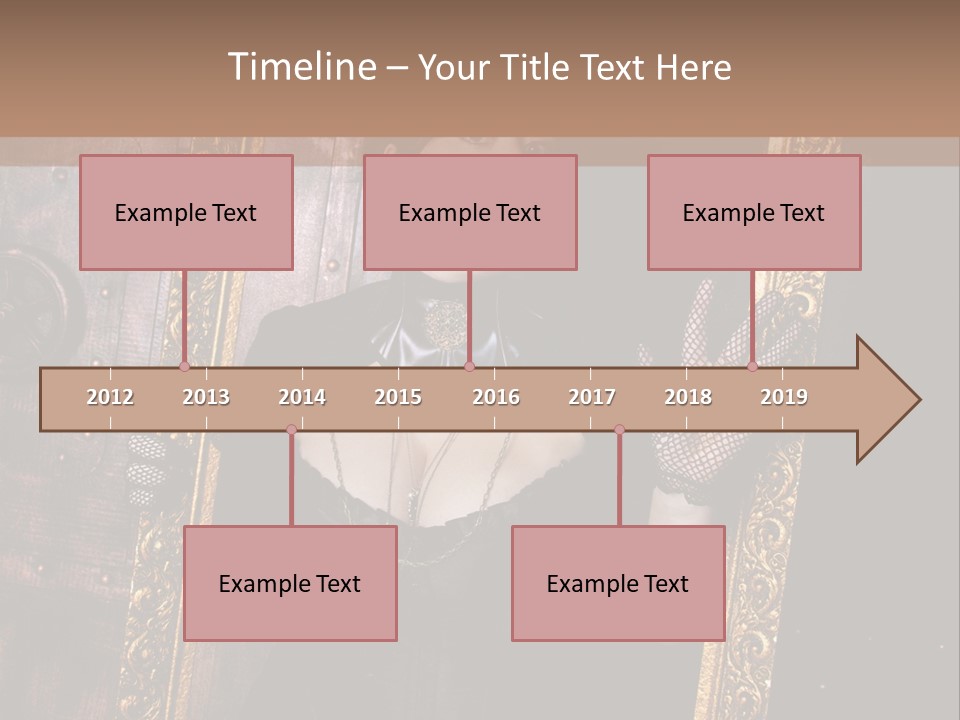 Timeline – Your Title Text Here

Example Text

Example Text

Example Text

2012 2013 2014 2015 2016 2017 2018 2019

Example Text

Example Text